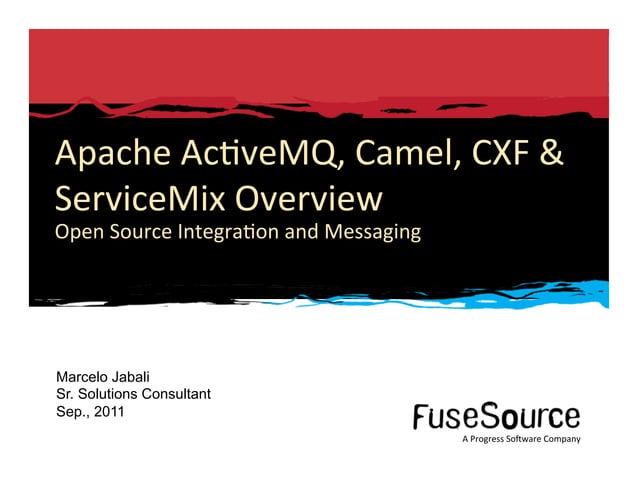 Apache ActiveMQ, Camel, CXF & ServiceMix Overview

Open Source Integration and Messaging

Marcelo Jabali
Sr. Solutions Consultant
Sep., 2011

FuseSource
A Progress Software Company